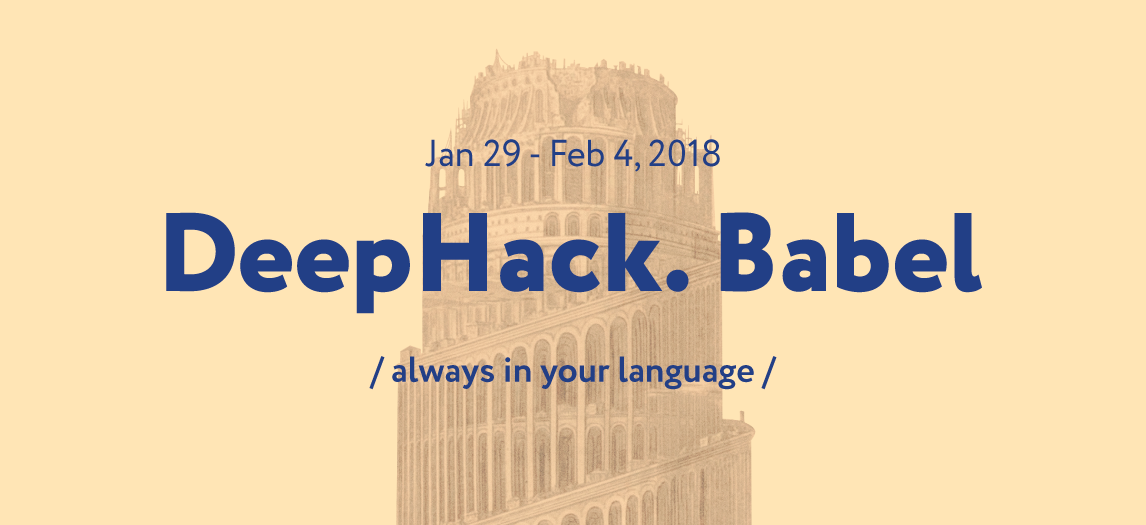 Jan 29 - Feb 4, 2018

DeepHack. Babel

/ always in your language /